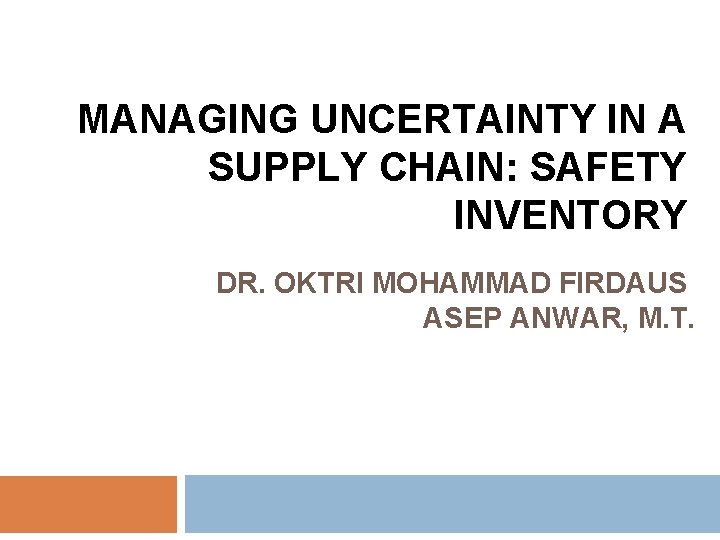 MANAGING UNCERTAINTY IN A SUPPLY CHAIN: SAFETY INVENTORY

DR. OKTRI MOHAMMAD FIRDAUS
ASEP ANWAR, M.T.